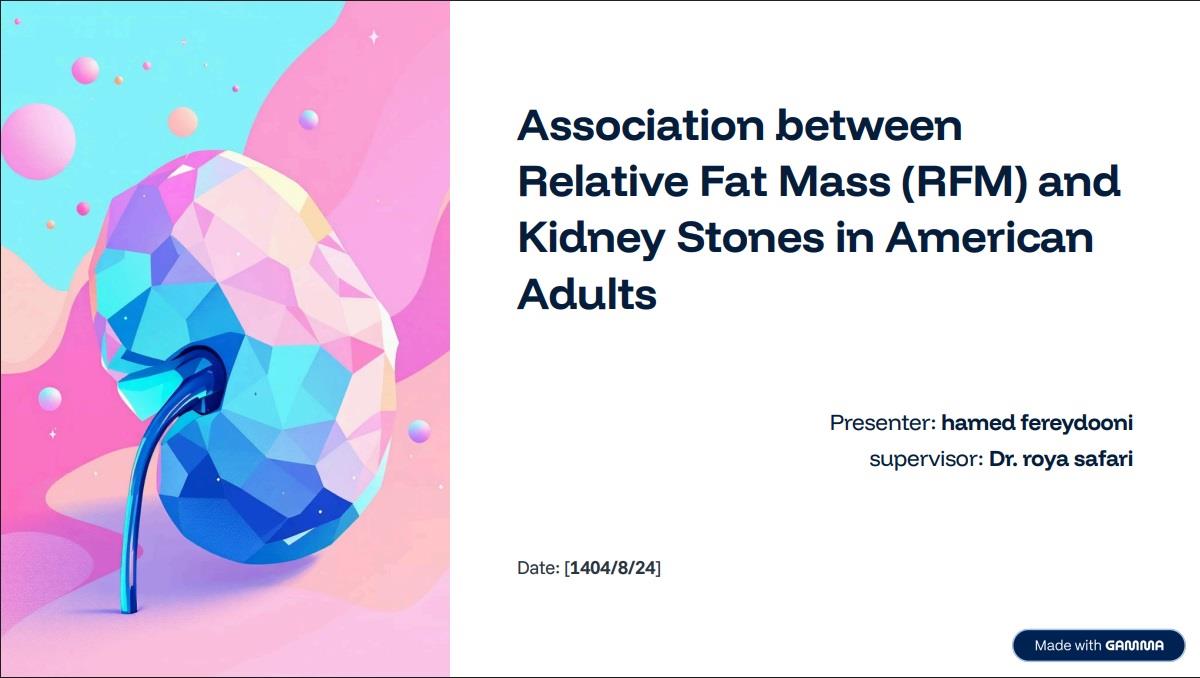 Association between Relative Fat Mass (RFM) and Kidney Stones in American Adults

Presenter: hamed fereydooni
supervisor: Dr. roya safari

Date: [1404/8/24]

Made with GAMMA